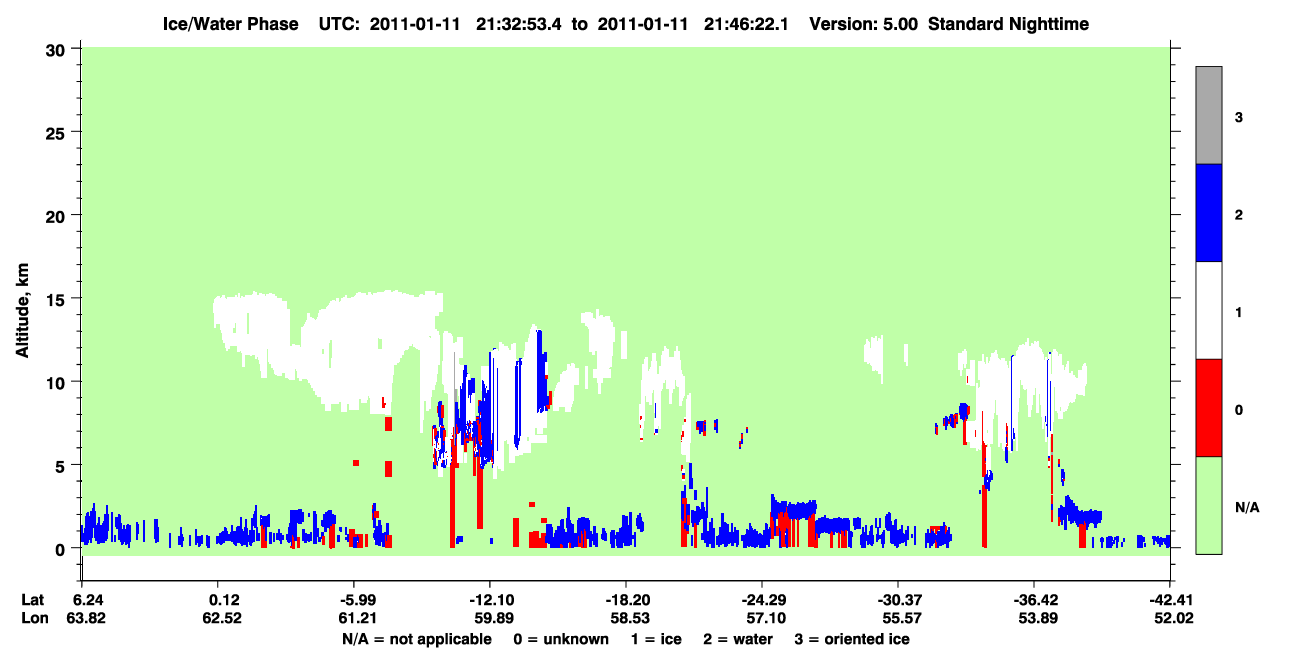 Ice/Water Phase UTC: 2011-01-11 21:32:53.4 to 2011-01-11 21:46:22.1 Version: 5.00 Standard Nighttime

Altitude, km

30
25
20
15
10
5
0

3
2
1
0
N/A

| Lat | 6.24 | 0.12 | -5.99 | -12.10 | -18.20 | -24.29 | -30.37 | -36.42 | -42.41 |
|---|---|---|---|---|---|---|---|---|---|
| Lon | 63.82 | 62.52 | 61.21 | 59.89 | 58.53 | 57.10 | 55.57 | 53.89 | 52.02 |

N/A = not applicable 0 = unknown 1 = ice 2 = water 3 = oriented ice